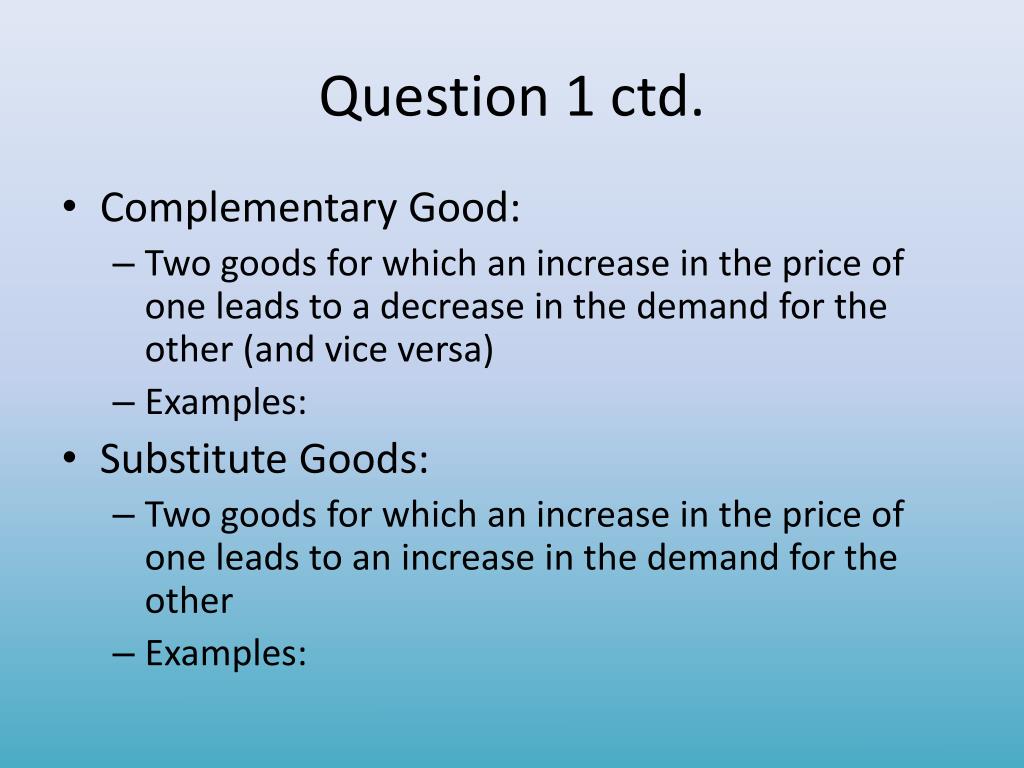 Question 1 ctd.

• Complementary Good:
– Two goods for which an increase in the price of one leads to a decrease in the demand for the other (and vice versa)
– Examples:

• Substitute Goods:
– Two goods for which an increase in the price of one leads to an increase in the demand for the other
– Examples: